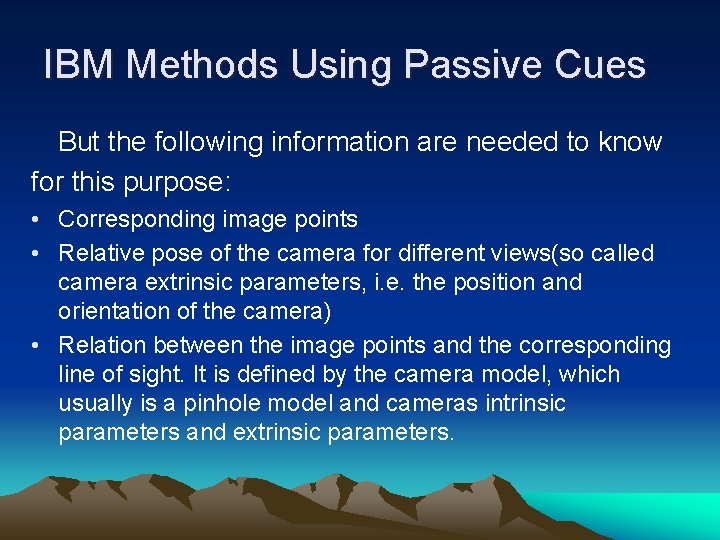 IBM Methods Using Passive Cues

But the following information are needed to know for this purpose:

• Corresponding image points
• Relative pose of the camera for different views(so called camera extrinsic parameters, i.e. the position and orientation of the camera)
• Relation between the image points and the corresponding line of sight. It is defined by the camera model, which usually is a pinhole model and cameras intrinsic parameters and extrinsic parameters.